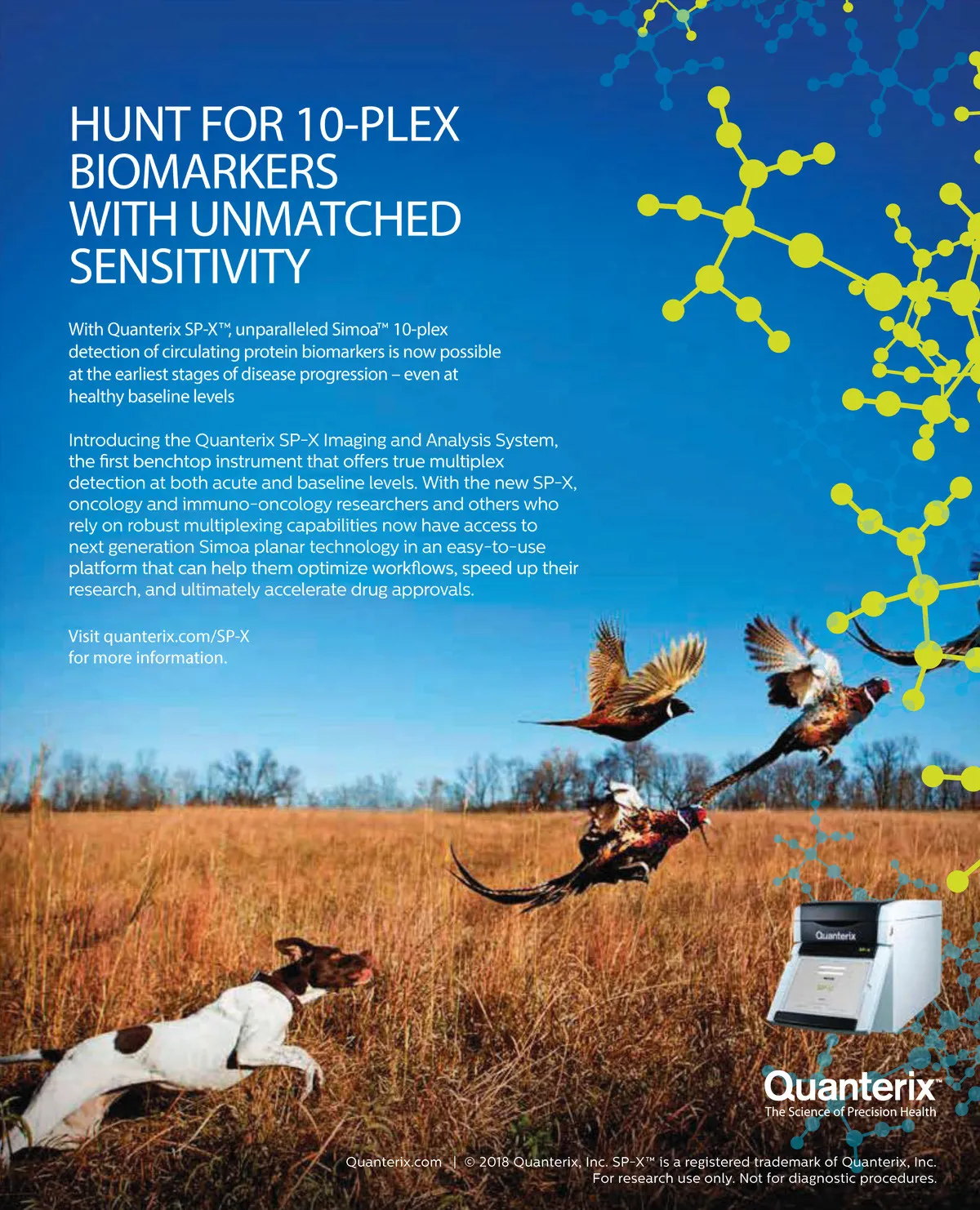 HUNT FOR 10-PLEX BIOMARKERS WITH UNMATCHED SENSITIVITY

With Quanterix SP-X™, unparalleled Simoa™ 10-plex detection of circulating protein biomarkers is now possible at the earliest stages of disease progression – even at healthy baseline levels

Introducing the Quanterix SP-X Imaging and Analysis System, the first benchtop instrument that offers true multiplex detection at both acute and baseline levels. With the new SP-X, oncology and immuno-oncology researchers and others who rely on robust multiplexing capabilities now have access to next generation Simoa planar technology in an easy-to-use platform that can help them optimize workflows, speed up their research, and ultimately accelerate drug approvals.

Visit quanterix.com/SP-X for more information.

Quanterix

Quanterix™
The Science of Precision Health

Quanterix.com | © 2018 Quanterix, Inc. SP-X™ is a registered trademark of Quanterix, Inc. For research use only. Not for diagnostic procedures.